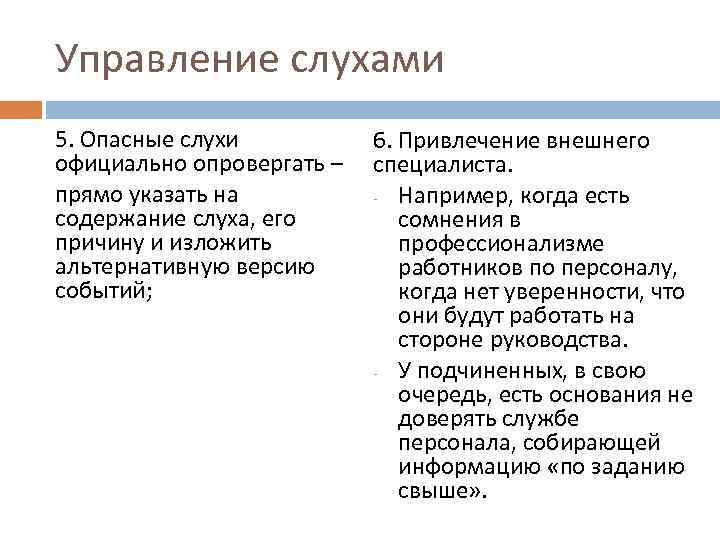 Управление слухами

5. Опасные слухи официально опровергать –

прямо указать на содержание слуха, его причину и изложить альтернативную версию событий;

6. Привлечение внешнего специалиста.

- Например, когда есть сомнения в профессионализме работников по персоналу, когда нет уверенности, что они будут работать на стороне руководства.
- У подчиненных, в свою очередь, есть основания не доверять службе персонала, собирающей информацию «по заданию свыше».